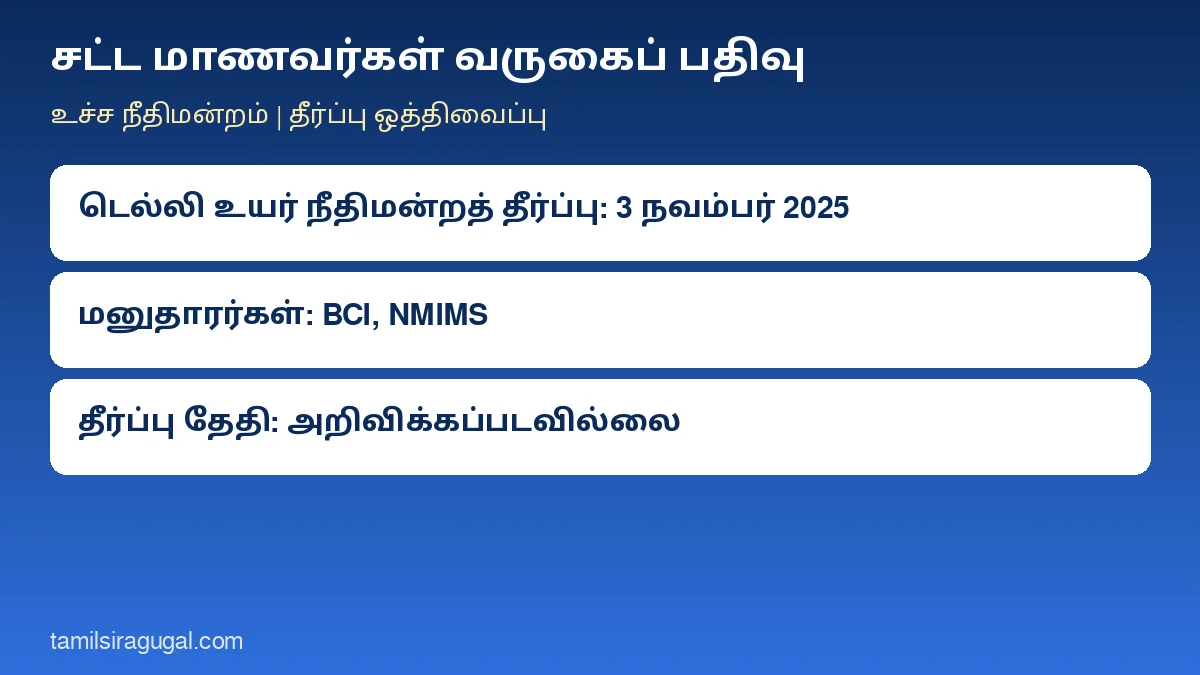 சட்ட மாணவர்கள் வருகைப் பதிவு

உச்ச நீதிமன்றம் | தீர்ப்பு ஒத்திவைப்பு

டெல்லி உயர் நீதிமன்றத் தீர்ப்பு: 3 நவம்பர் 2025

மனுதாரர்கள்: BCI, NMIMS

தீர்ப்பு தேதி: அறிவிக்கப்படவில்லை

tamilsiragugal.com